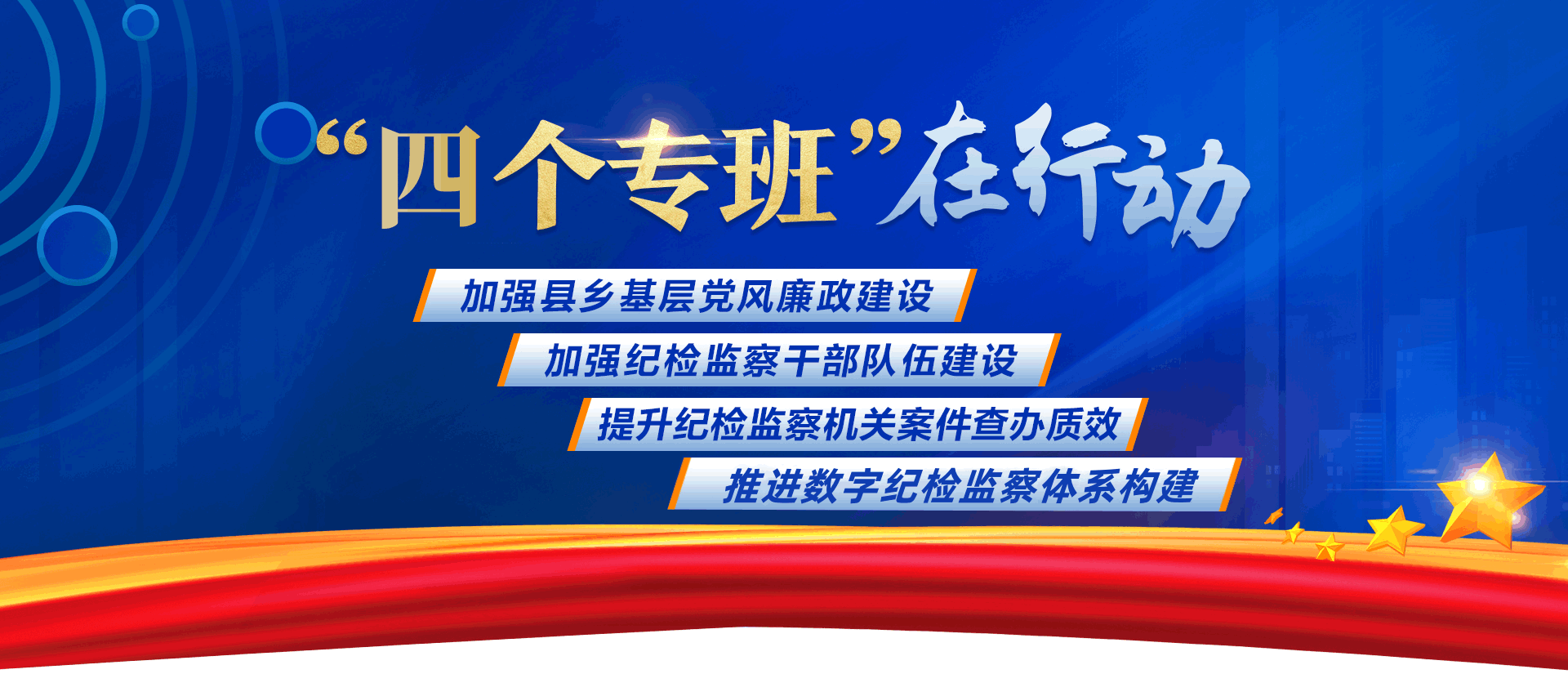 “四个专班”在行动

加强县乡基层党风廉政建设

加强纪检监察干部队伍建设

提升纪检监察机关案件查办质效

推进数字纪检监察体系构建